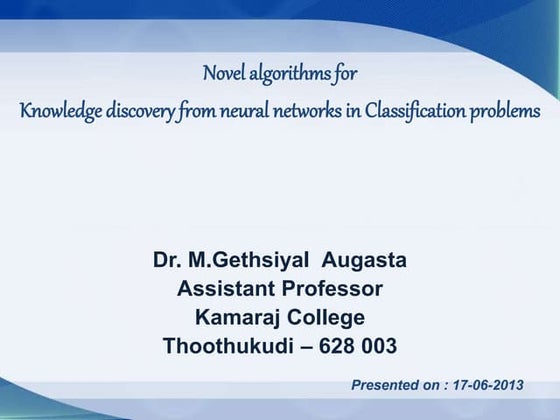 Novel algorithms for
Knowledge discovery from neural networks in Classification problems

Dr. M.Gethsiyal Augasta
Assistant Professor
Kamaraj College
Thoothukudi – 628 003

Presented on : 17-06-2013